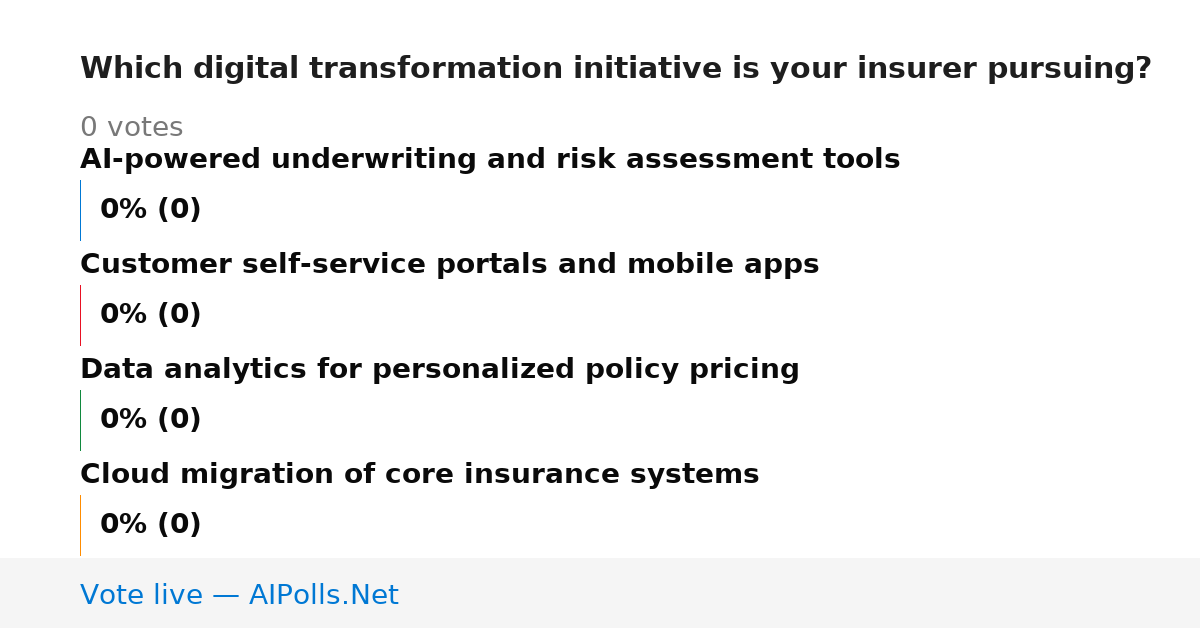 Which digital transformation initiative is your insurer pursuing?

0 votes

AI-powered underwriting and risk assessment tools

0% (0)

Customer self-service portals and mobile apps

0% (0)

Data analytics for personalized policy pricing

0% (0)

Cloud migration of core insurance systems

0% (0)

Vote live — AIPolls.Net